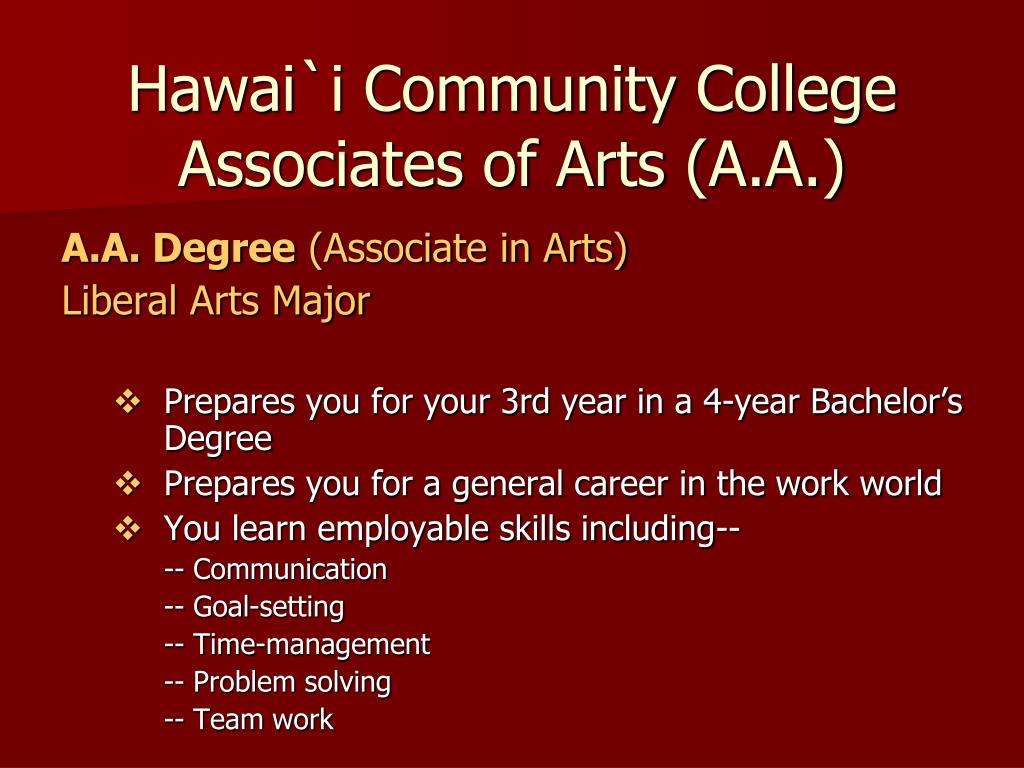 Hawai`i Community College Associates of Arts (A.A.)

A.A. Degree (Associate in Arts)
Liberal Arts Major

❖ Prepares you for your 3rd year in a 4-year Bachelor's Degree
❖ Prepares you for a general career in the work world
❖ You learn employable skills including--
-- Communication
-- Goal-setting
-- Time-management
-- Problem solving
-- Team work